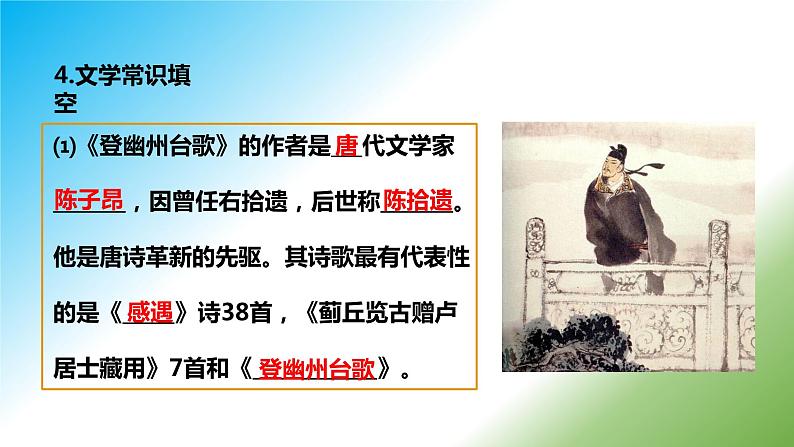 4.文学常识填空

⑴《登幽州台歌》的作者是唐代文学家陈子昂，因曾任右拾遗，后世称陈拾遗。他是唐诗革新的先驱。其诗歌最有代表性的是《感遇》诗38首，《蓟丘览古赠卢居士藏用》7首和《登幽州台歌》。